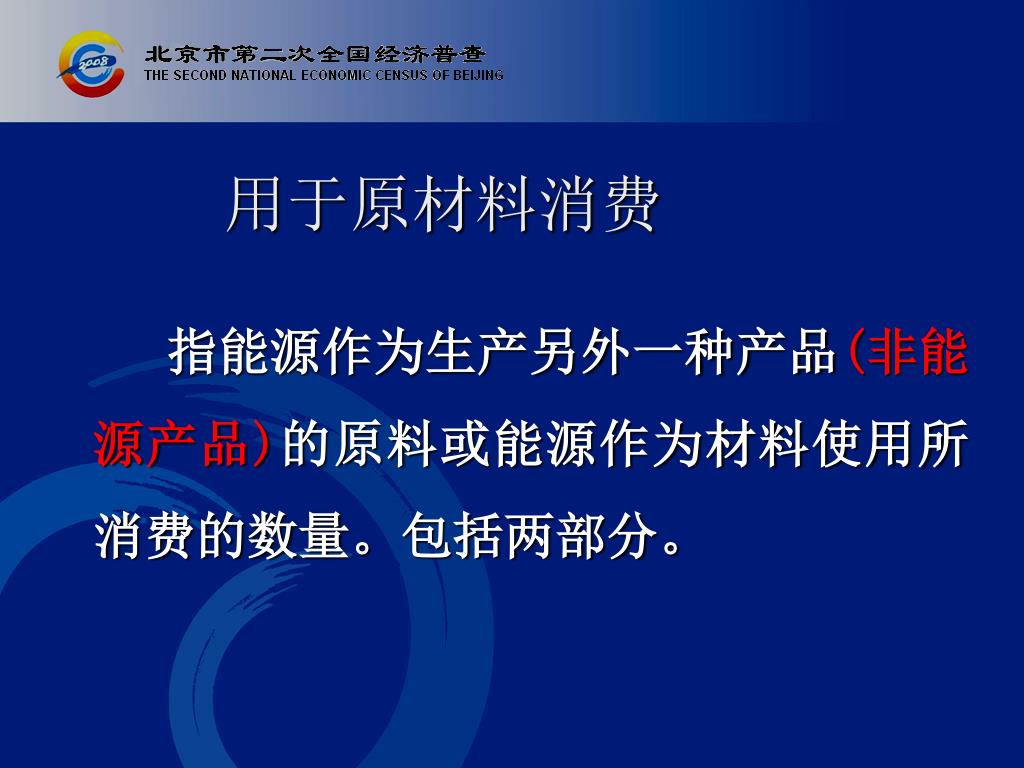 2008

北京市第二次全国经济普查
THE SECOND NATIONAL ECONOMIC CENSUS OF BEIJING

用于原材料消费

指能源作为生产另外一种产品（非能源产品）的原料或能源作为材料使用所消费的数量。包括两部分。